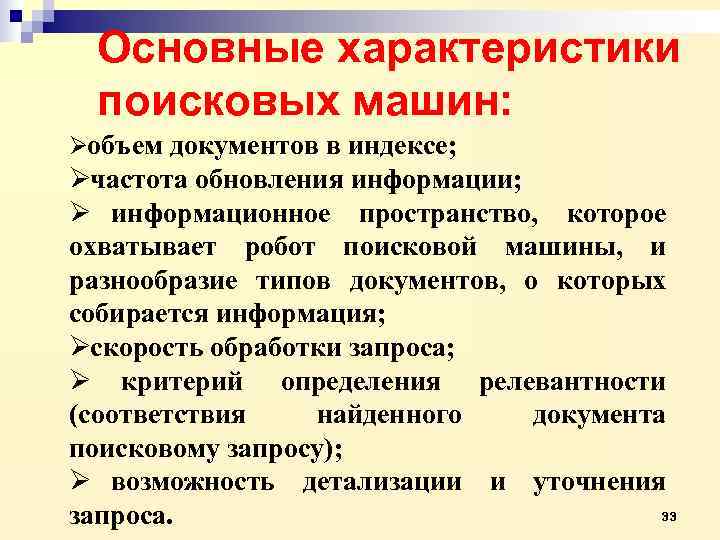 Основные характеристики поисковых машин:

➢объем документов в индексе;

➢частота обновления информации;

➢ информационное пространство, которое охватывает робот поисковой машины, и разнообразие типов документов, о которых собирается информация;

➢скорость обработки запроса;

➢ критерий определения релевантности (соответствия найденного документа поисковому запросу);

➢ возможность детализации и уточнения запроса.

33